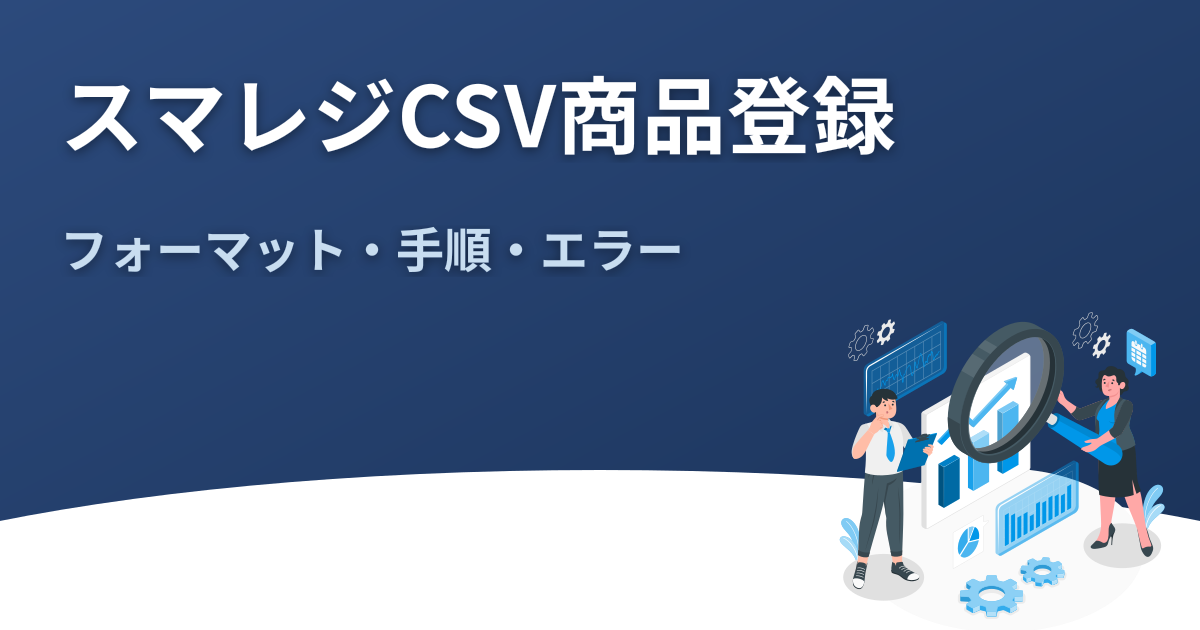 スマレジCSV商品登録

フォーマット・手順・エラー